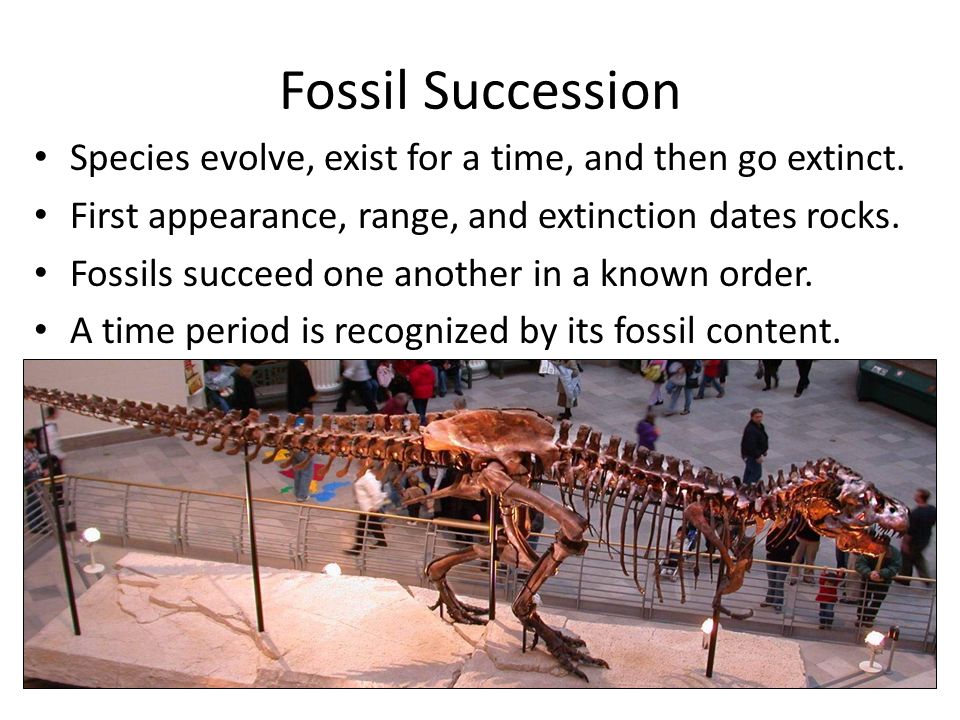 Fossil Succession

• Species evolve, exist for a time, and then go extinct.
• First appearance, range, and extinction dates rocks.
• Fossils succeed one another in a known order.
• A time period is recognized by its fossil content.